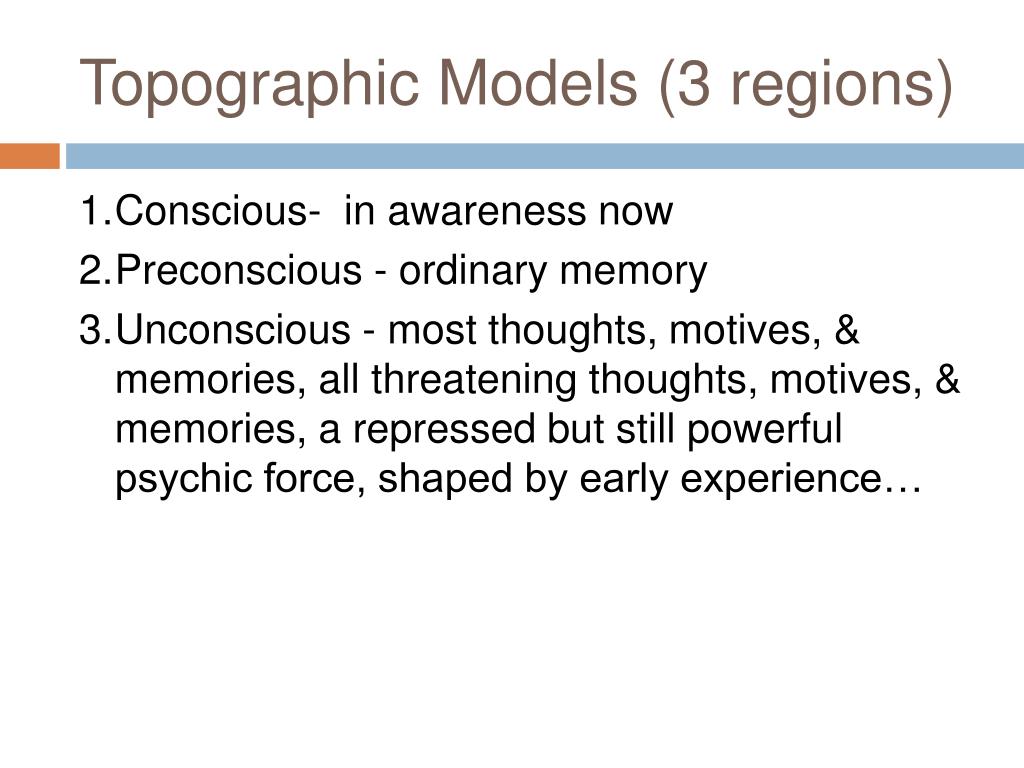 Topographic Models (3 regions)

1.Conscious- in awareness now
2.Preconscious - ordinary memory
3.Unconscious - most thoughts, motives, & memories, all threatening thoughts, motives, & memories, a repressed but still powerful psychic force, shaped by early experience…